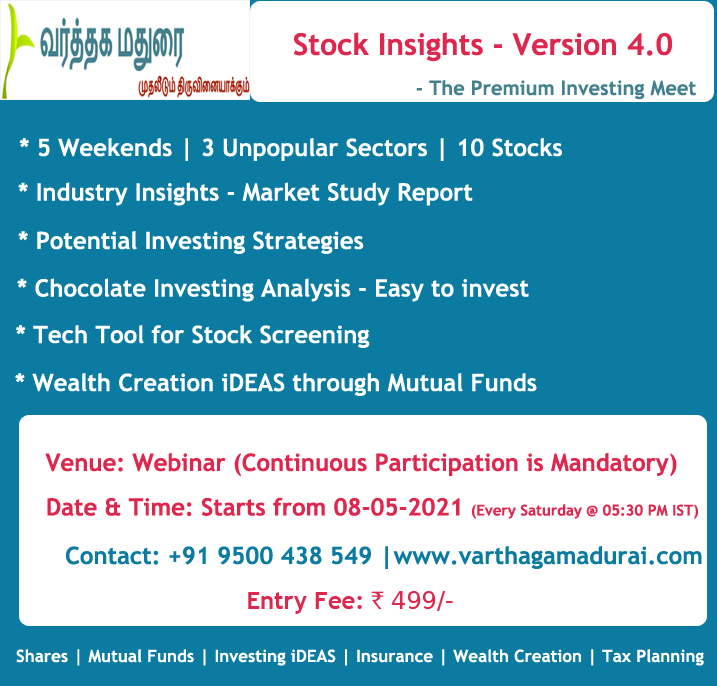 வர்த்தக மதுரை
முதலீடும் திருவினையாக்கும்

Stock Insights - Version 4.0
- The Premium Investing Meet

* 5 Weekends | 3 Unpopular Sectors | 10 Stocks
* Industry Insights - Market Study Report
* Potential Investing Strategies
* Chocolate Investing Analysis - Easy to invest
* Tech Tool for Stock Screening
* Wealth Creation iDEAS through Mutual Funds

Venue: Webinar (Continuous Participation is Mandatory)
Date & Time: Starts from 08-05-2021 (Every Saturday @ 05:30 PM IST)
Contact: +91 9500 438 549 |www.varthagamadurai.com
Entry Fee: ₹ 499/-

Shares | Mutual Funds | Investing iDEAS | Insurance | Wealth Creation | Tax Planning